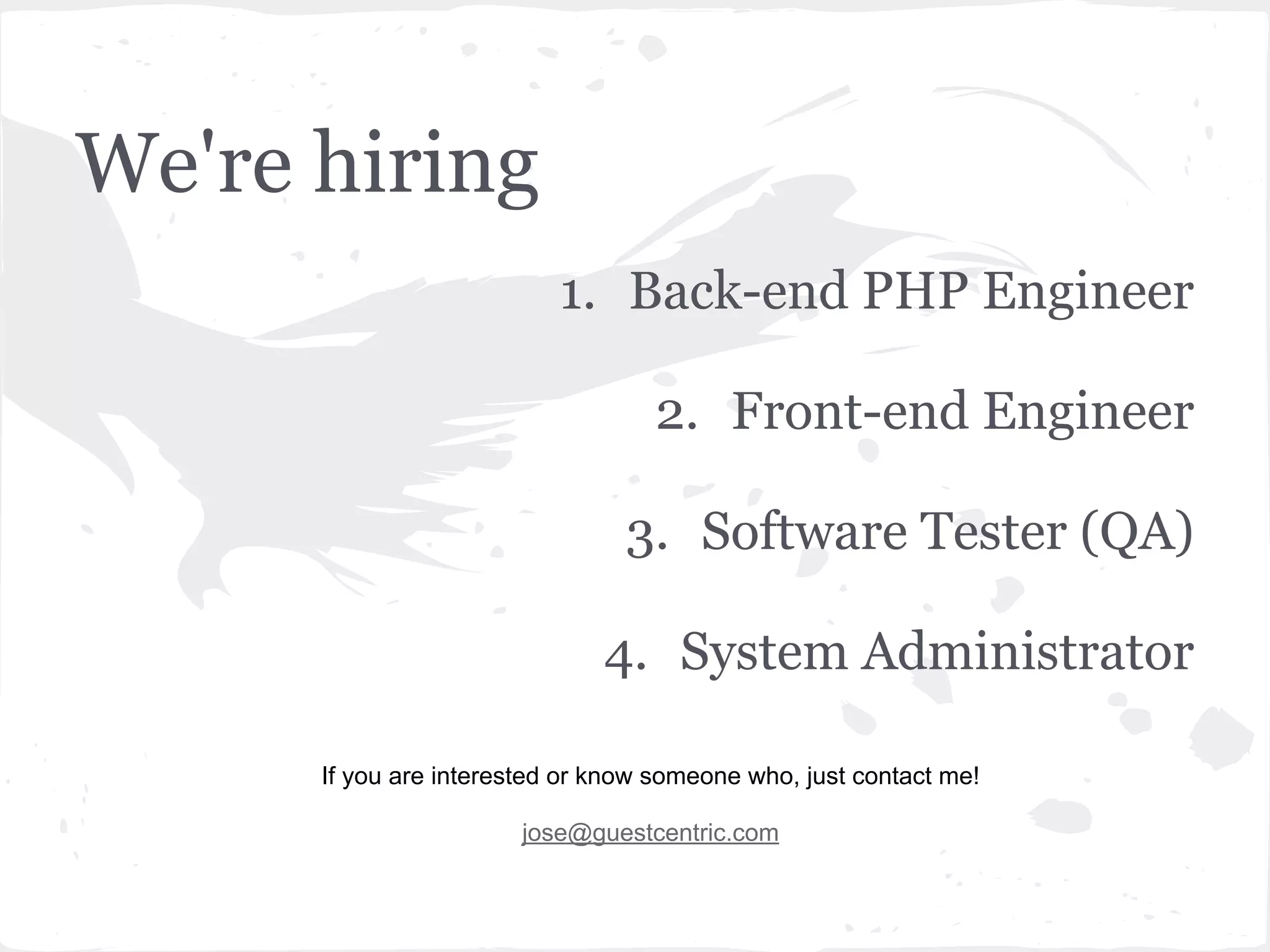 We're hiring

1. Back-end PHP Engineer
2. Front-end Engineer
3. Software Tester (QA)
4. System Administrator

If you are interested or know someone who, just contact me!

jose@guestcentric.com